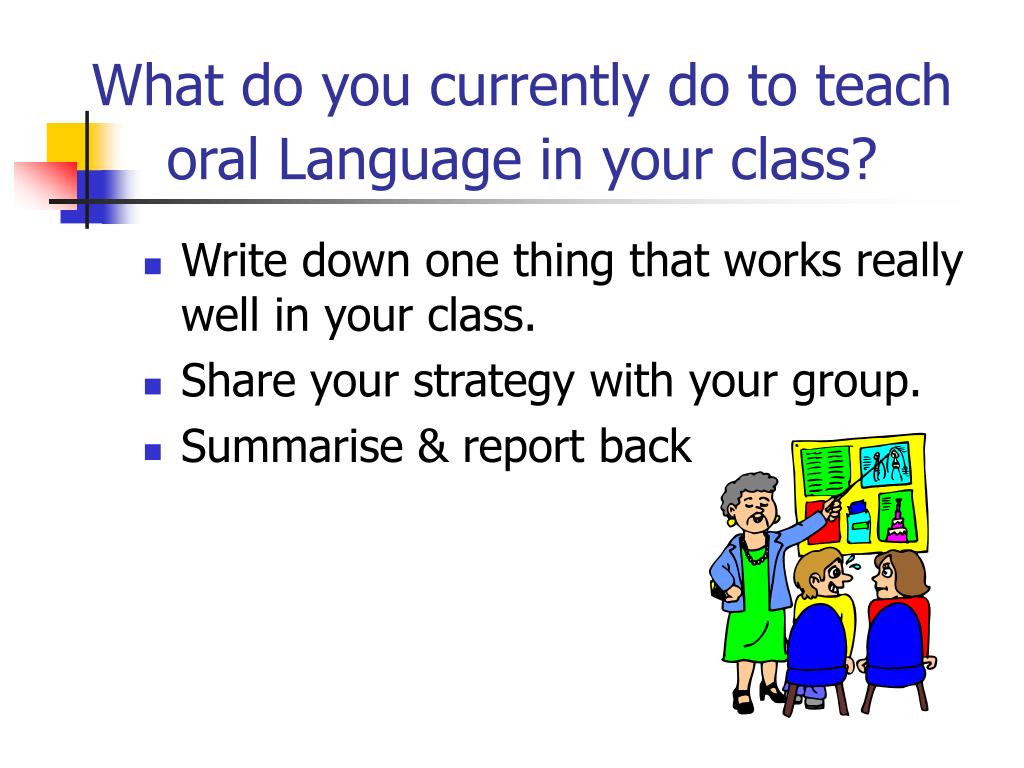 What do you currently do to teach oral Language in your class?

- Write down one thing that works really well in your class.
- Share your strategy with your group.
- Summarise & report back